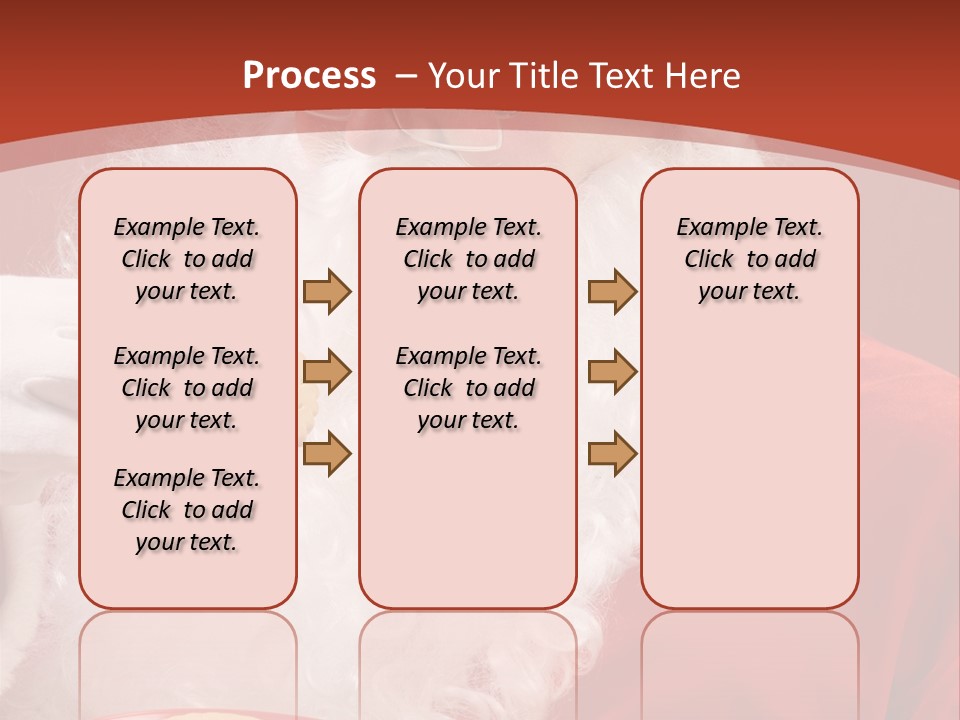 Process – Your Title Text Here

Example Text. Click to add your text.

Example Text. Click to add your text.

Example Text. Click to add your text.

Example Text. Click to add your text.

Example Text. Click to add your text.

Example Text. Click to add your text.